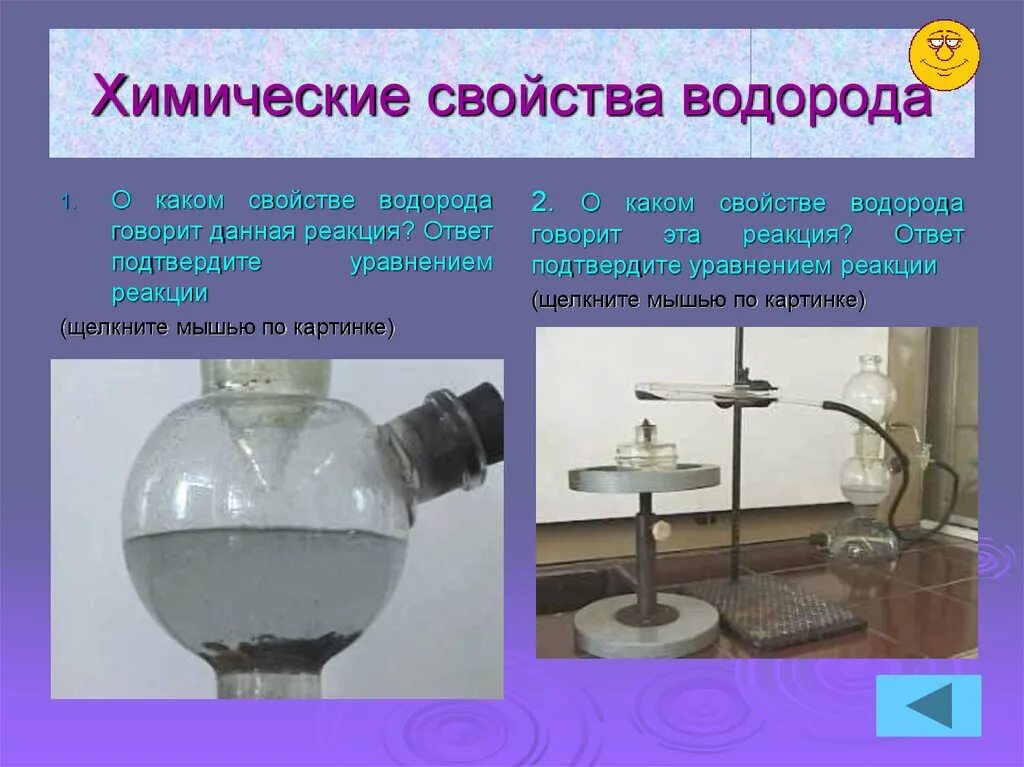 Химические свойства водорода

1. О каком свойстве водорода говорит данная реакция? Ответ подтвердите уравнением реакции

(щелкните мышью по картинке)

2. О каком свойстве водорода говорит эта реакция? Ответ подтвердите уравнением реакции

(щелкните мышью по картинке)